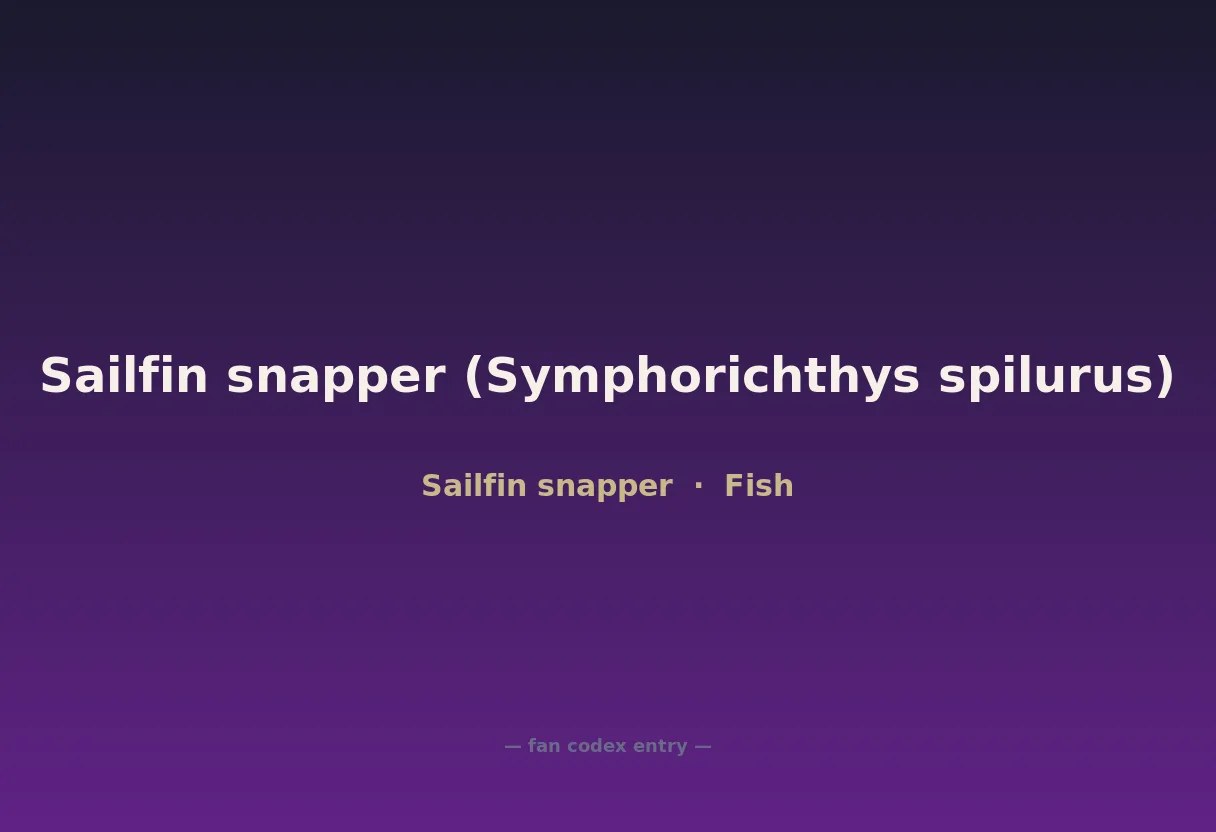 Sailfin snapper (Symphorichthys spilurus)

Sailfin snapper · Fish

— fan codex entry —